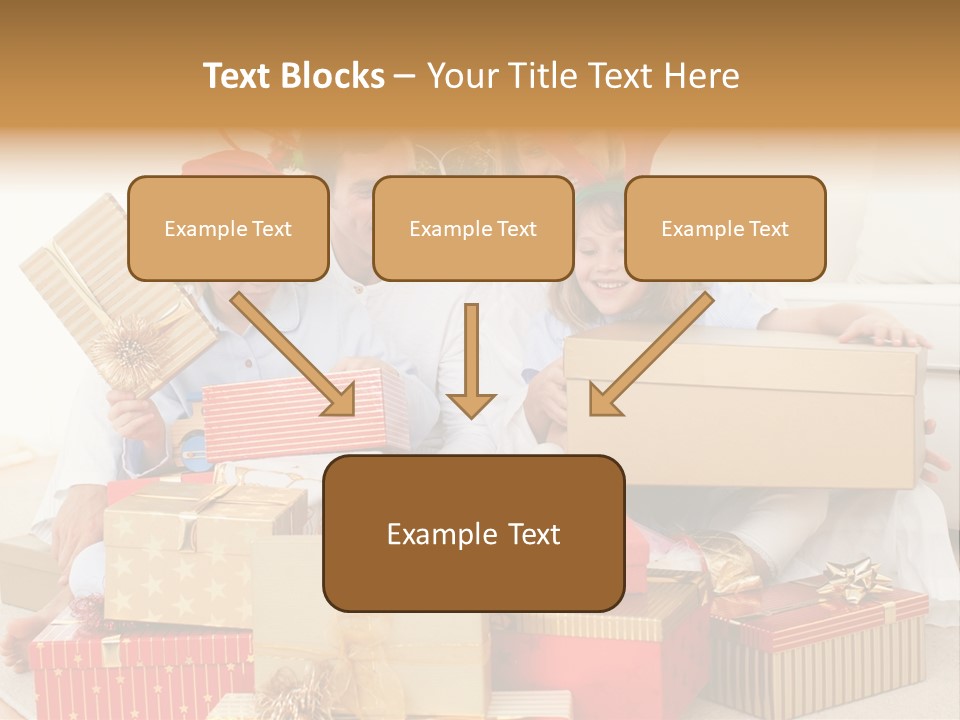 Text Blocks – Your Title Text Here

Example Text

Example Text

Example Text

Example Text